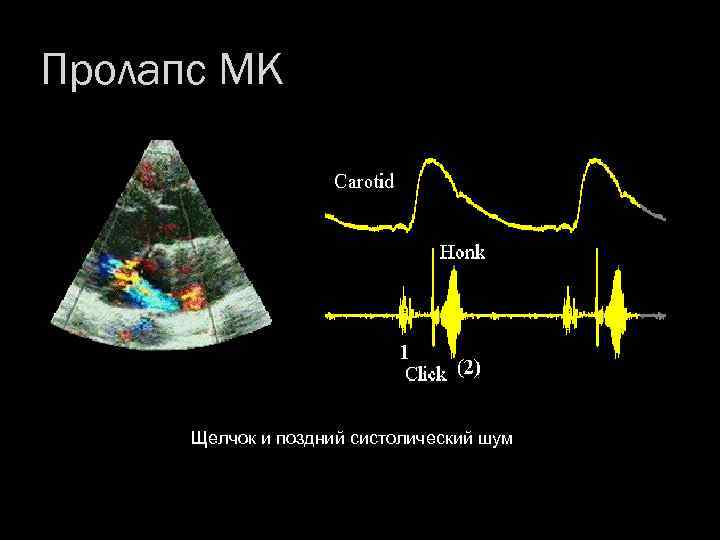 Пролапс МК

Carotid

Honk

1

Click (2)

Щелчок и поздний систолический шум